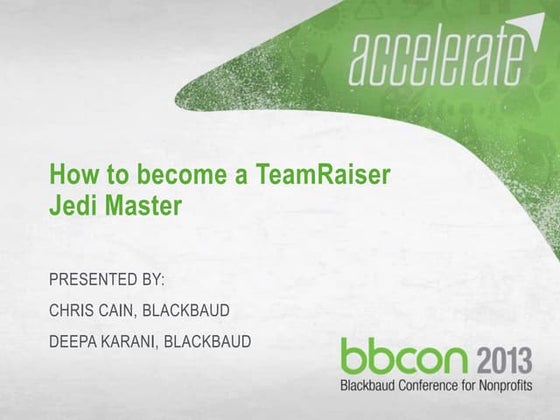 accelerate

How to become a TeamRaiser Jedi Master

PRESENTED BY:

CHRIS CAIN, BLACKBAUD

DEEPA KARANI, BLACKBAUD

bbcon 2013
Blackbaud Conference for Nonprofits